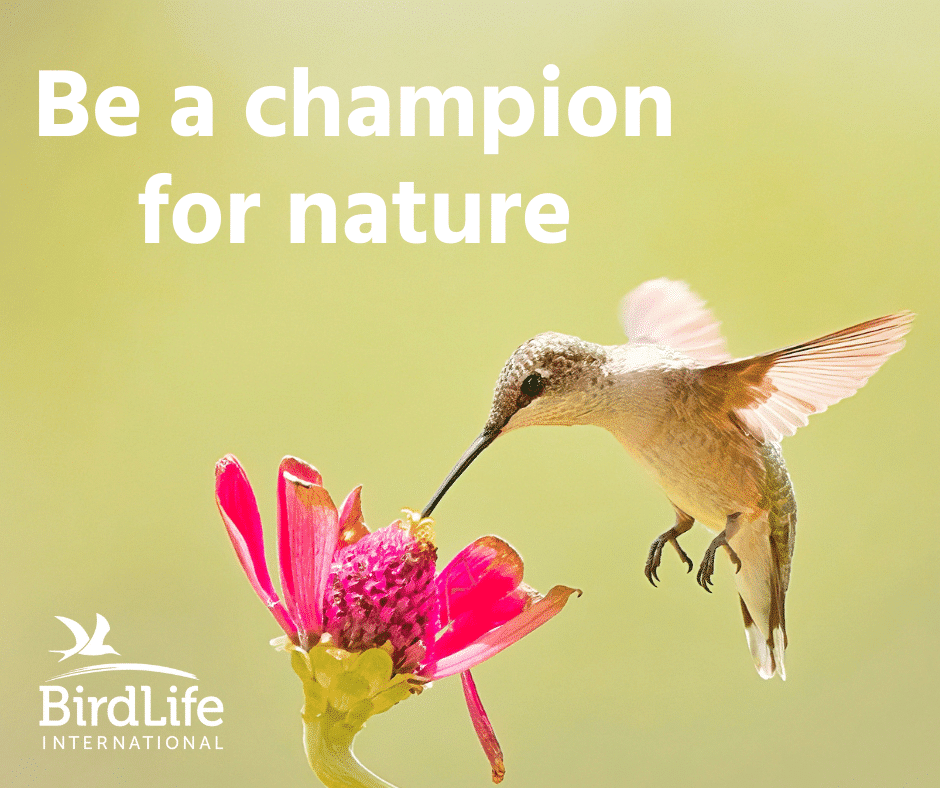 Be a champion for nature

BirdLife
INTERNATIONAL